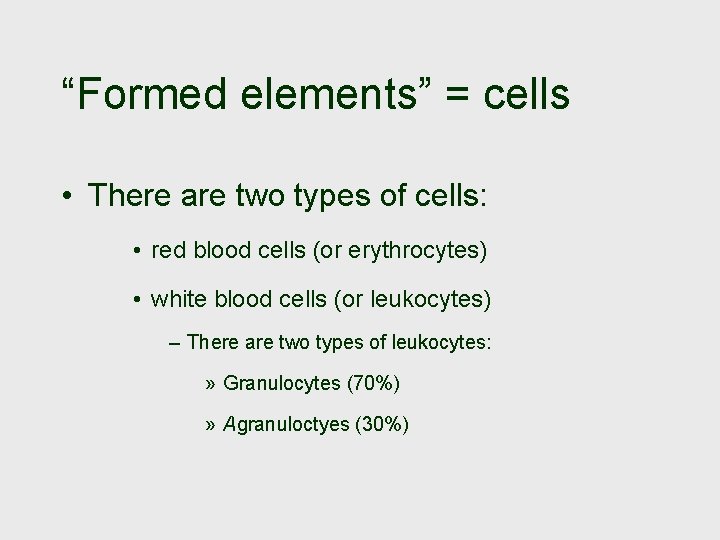 “Formed elements” = cells

• There are two types of cells:

• red blood cells (or erythrocytes)

• white blood cells (or leukocytes)

– There are two types of leukocytes:

» Granulocytes (70%)

» Agranuloctyes (30%)